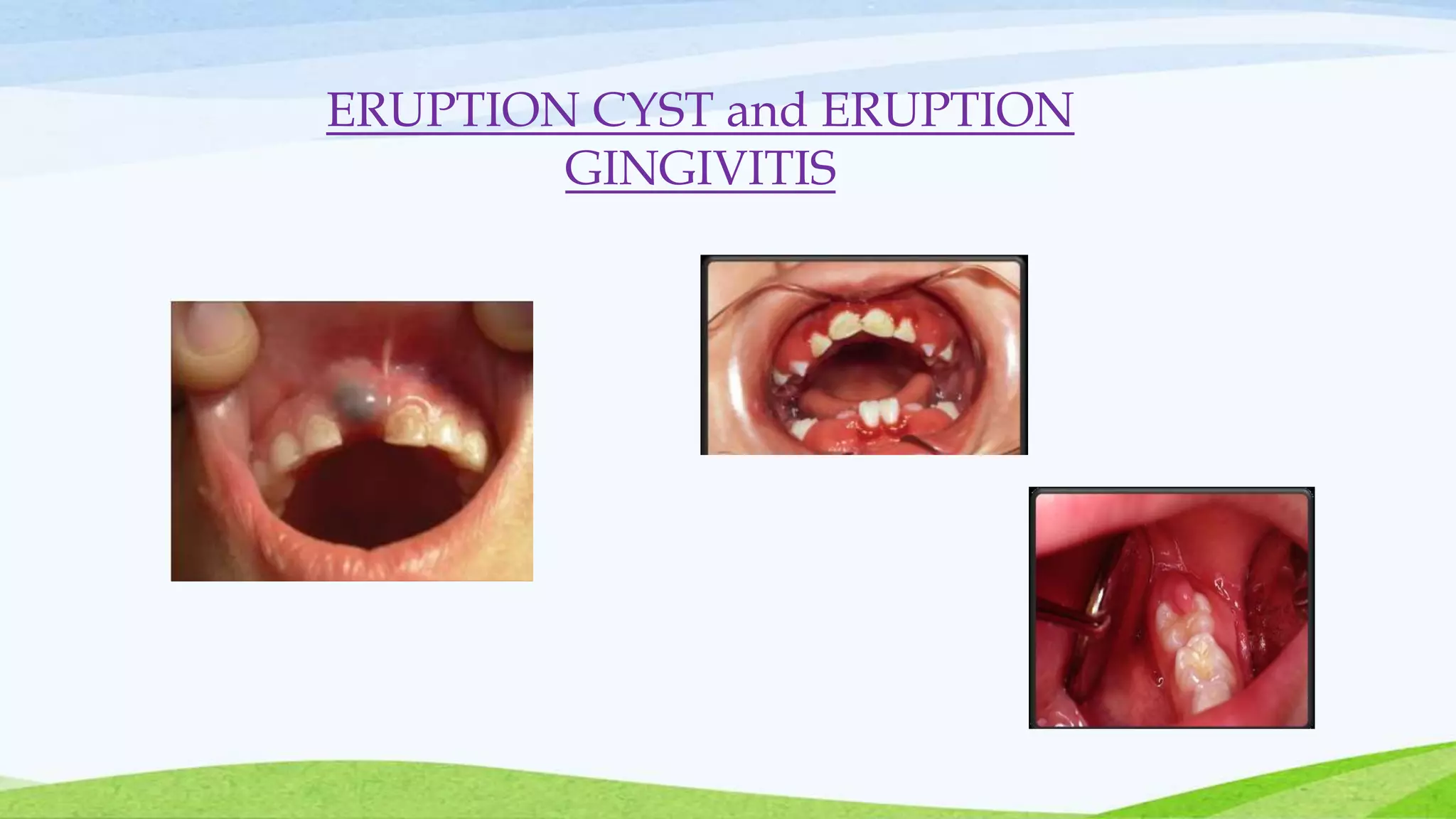 ERUPTION CYST and ERUPTION GINGIVITIS